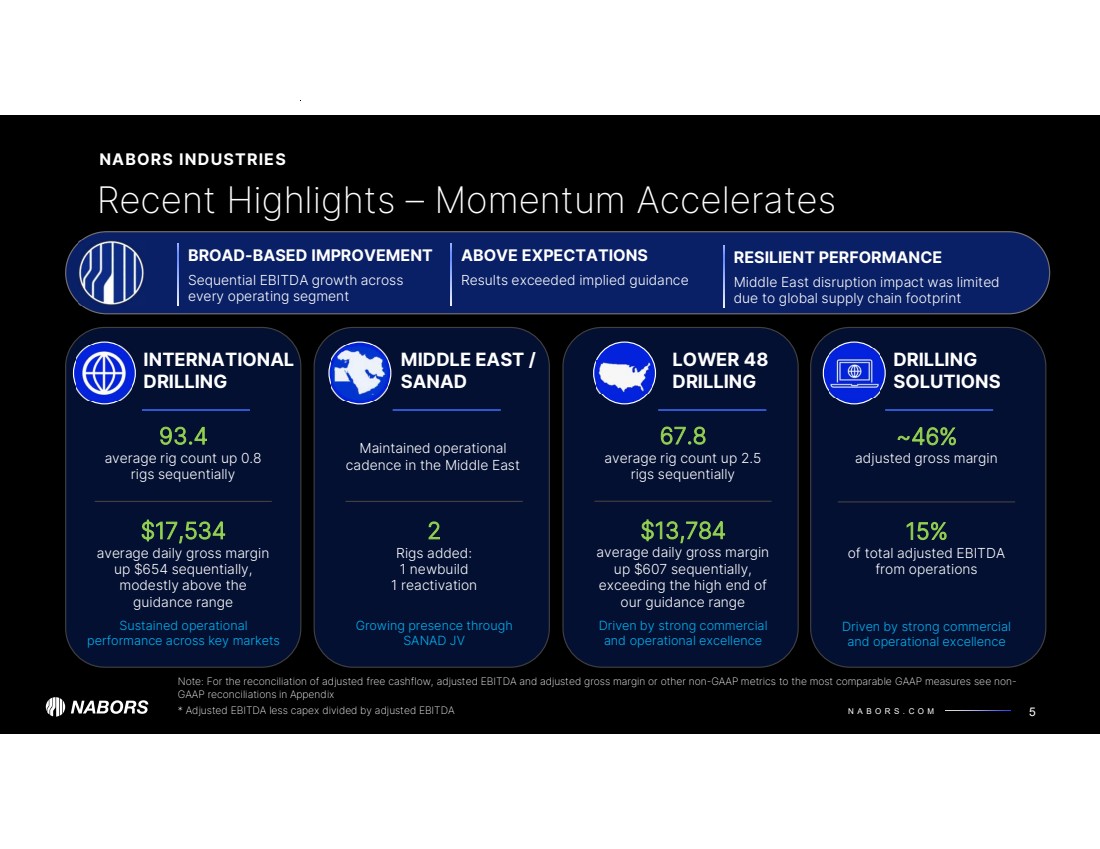 NABORS INDUSTRIES

Recent Highlights – Momentum Accelerates

BROAD-BASED IMPROVEMENT
Sequential EBITDA growth across every operating segment

ABOVE EXPECTATIONS
Results exceeded implied guidance

RESILIENT PERFORMANCE
Middle East disruption impact was limited due to global supply chain footprint

INTERNATIONAL DRILLING

93.4
average rig count up 0.8 rigs sequentially

$17,534
average daily gross margin up $654 sequentially, modestly above the guidance range

Sustained operational performance across key markets

MIDDLE EAST / SANAD

Maintained operational cadence in the Middle East

2
Rigs added:
1 newbuild
1 reactivation

Growing presence through SANAD JV

LOWER 48 DRILLING

67.8
average rig count up 2.5 rigs sequentially

$13,784
average daily gross margin up $607 sequentially, exceeding the high end of our guidance range

Driven by strong commercial and operational excellence

DRILLING SOLUTIONS

~46%
adjusted gross margin

15%
of total adjusted EBITDA from operations

Driven by strong commercial and operational excellence

Note: For the reconciliation of adjusted free cashflow, adjusted EBITDA and adjusted gross margin or other non-GAAP metrics to the most comparable GAAP measures see non-GAAP reconciliations in Appendix
* Adjusted EBITDA less capex divided by adjusted EBITDA

NABORS

NABORS.COM

5